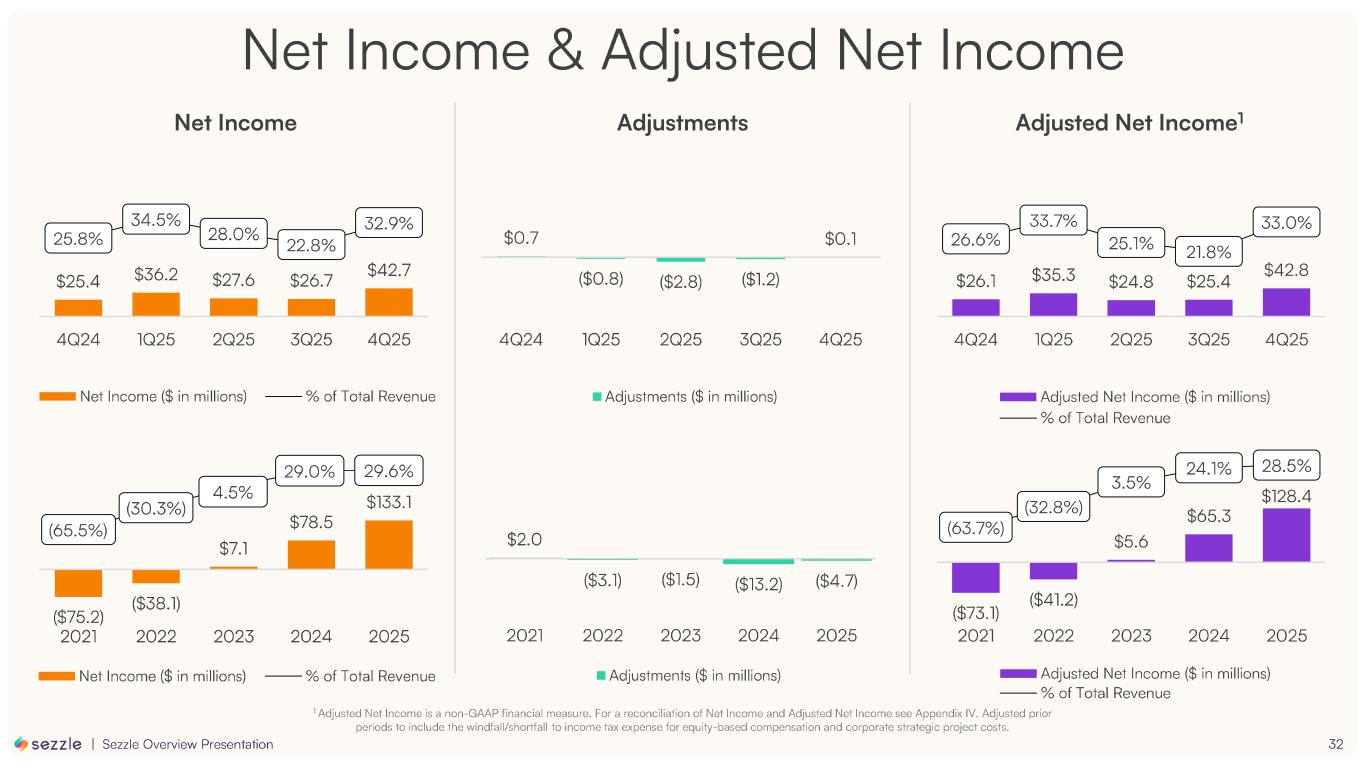 Net Income & Adjusted Net Income

Net Income

25.8%
34.5%
28.0%
22.8%
32.9%

$25.4 $36.2 $27.6 $26.7 $42.7

4Q24 1Q25 2Q25 3Q25 4Q25

Net Income ($ in millions) % of Total Revenue

(65.5%)
(30.3%)
4.5%
29.0%
29.6%

($75.2) ($38.1) $7.1 $78.5 $133.1

2021 2022 2023 2024 2025

Net Income ($ in millions) % of Total Revenue

Adjustments

$0.7 ($0.8) ($2.8) ($1.2) $0.1

4Q24 1Q25 2Q25 3Q25 4Q25

Adjustments ($ in millions)

$2.0 ($3.1) ($1.5) ($13.2) ($4.7)

2021 2022 2023 2024 2025

Adjustments ($ in millions)

Adjusted Net Income$^1$

26.6%
33.7%
25.1%
21.8%
33.0%

$26.1 $35.3 $24.8 $25.4 $42.8

4Q24 1Q25 2Q25 3Q25 4Q25

Adjusted Net Income ($ in millions)
% of Total Revenue

(63.7%)
(32.8%)
3.5%
24.1%
28.5%

($73.1) ($41.2) $5.6 $65.3 $128.4

2021 2022 2023 2024 2025

Adjusted Net Income ($ in millions)
% of Total Revenue

$^1$ Adjusted Net Income is a non-GAAP financial measure. For a reconciliation of Net Income and Adjusted Net Income see Appendix IV. Adjusted prior periods to include the windfall/shortfall to income tax expense for equity-based compensation and corporate strategic project costs.

sezzle | Sezzle Overview Presentation

32